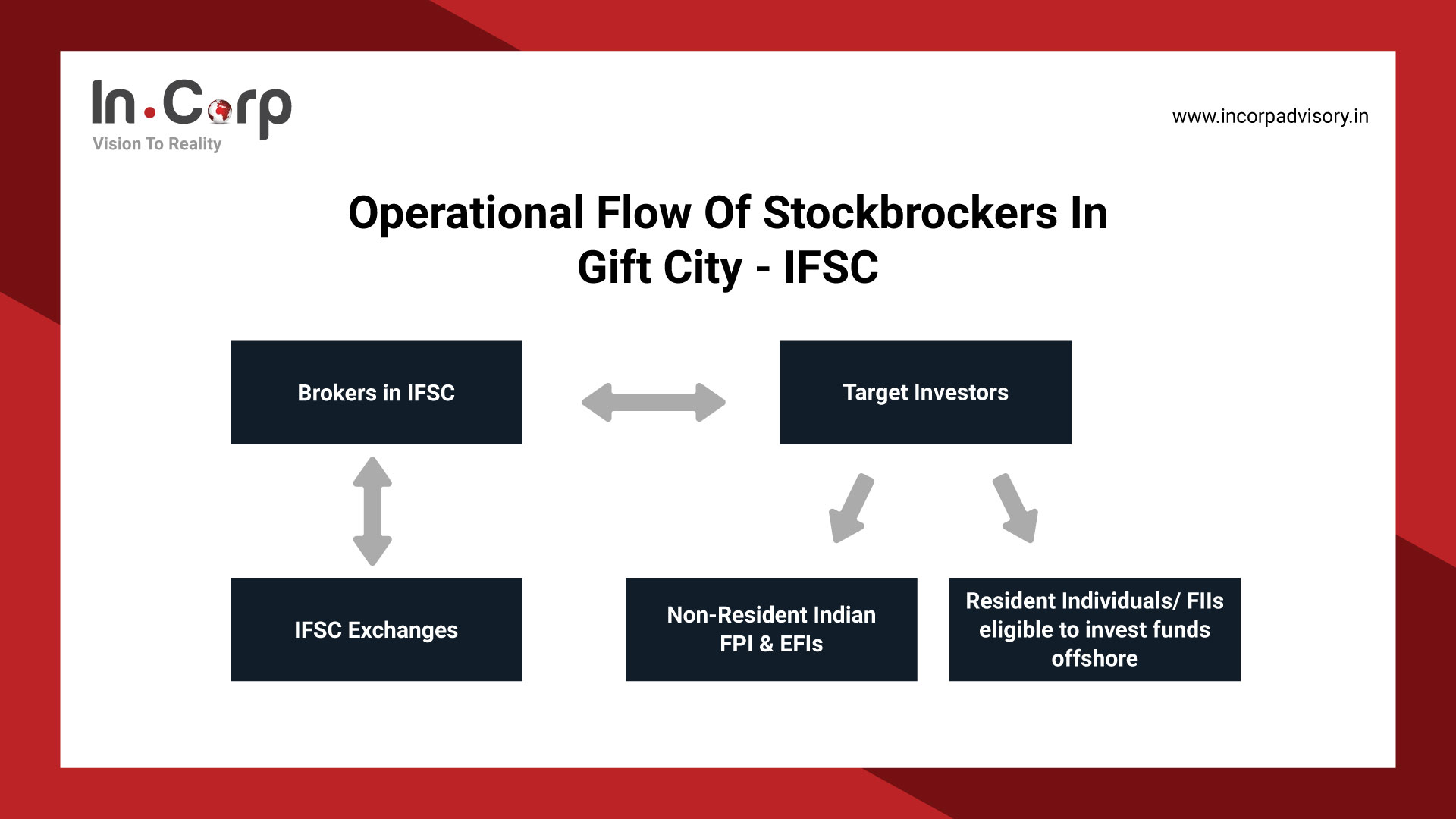 In.Corp
Vision To Reality

www.incorpadvisory.in

Operational Flow Of Stockbrockers In Gift City - IFSC

Brokers in IFSC

Target Investors

IFSC Exchanges

Non-Resident Indian FPI & EFIs

Resident Individuals/ FIIs eligible to invest funds offshore